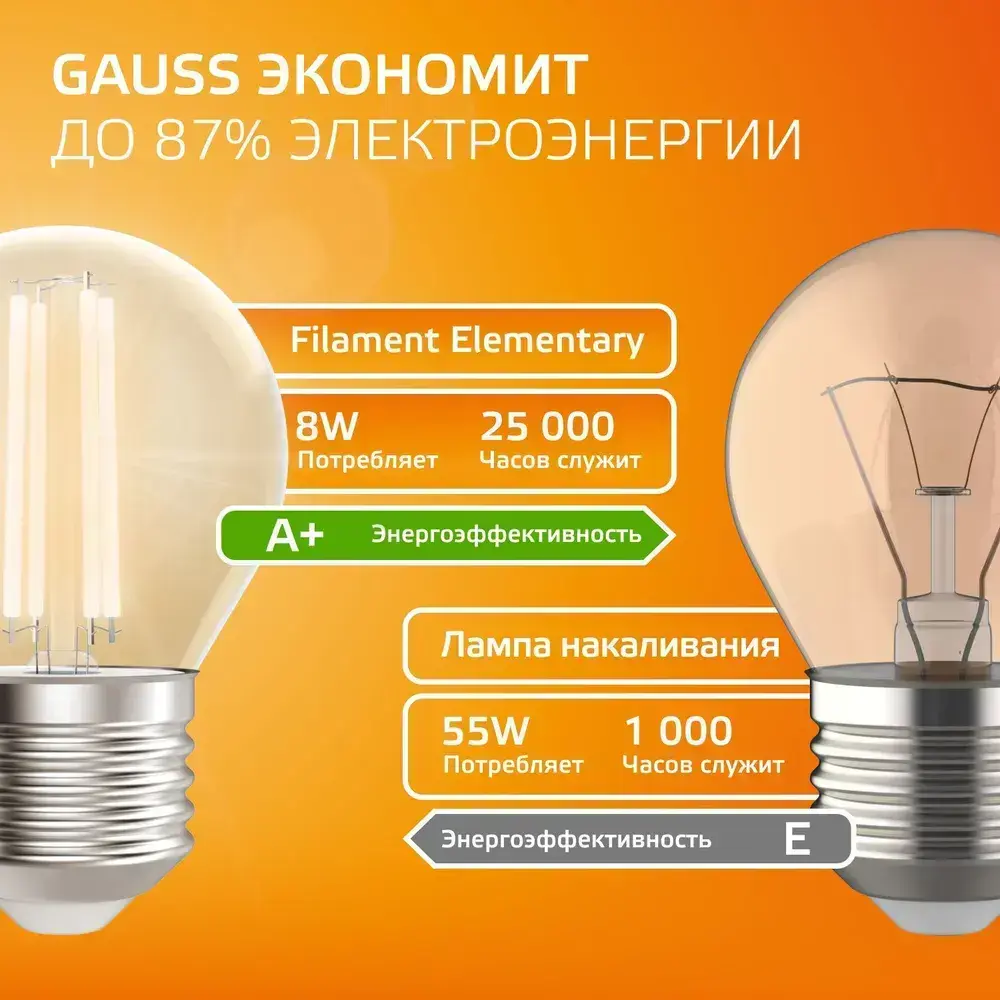 GAUSS ЭКОНОМИТ
ДО 87% ЭЛЕКТРОЭНЕРГИИ

Filament Elementary

8W
Потребляет

25 000
Часов служит

A+ Энергоэффективность

Лампа накаливания

55W
Потребляет

1 000
Часов служит

Энергоэффективность E